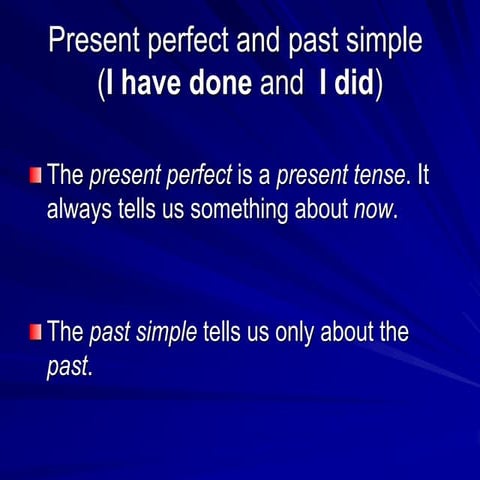 Present perfect and past simple
(I have done and I did)

The present perfect is a present tense. It always tells us something about now.

The past simple tells us only about the past.